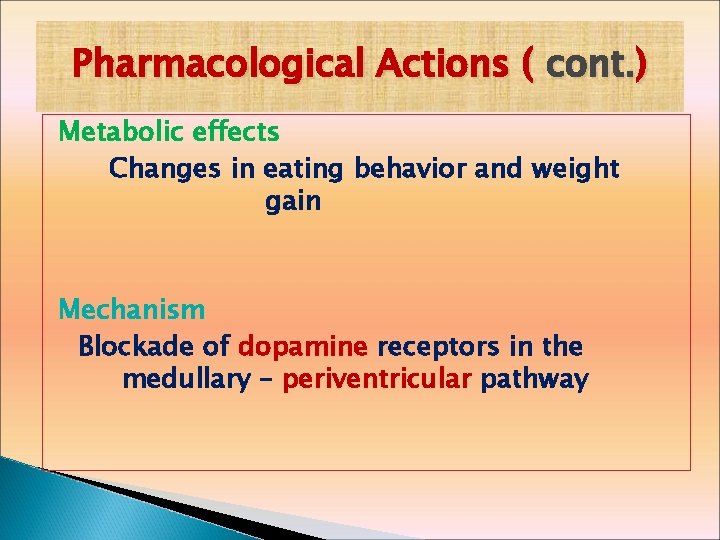 Pharmacological Actions ( cont.)

Metabolic effects

Changes in eating behavior and weight gain

Mechanism

Blockade of dopamine receptors in the medullary – periventricular pathway